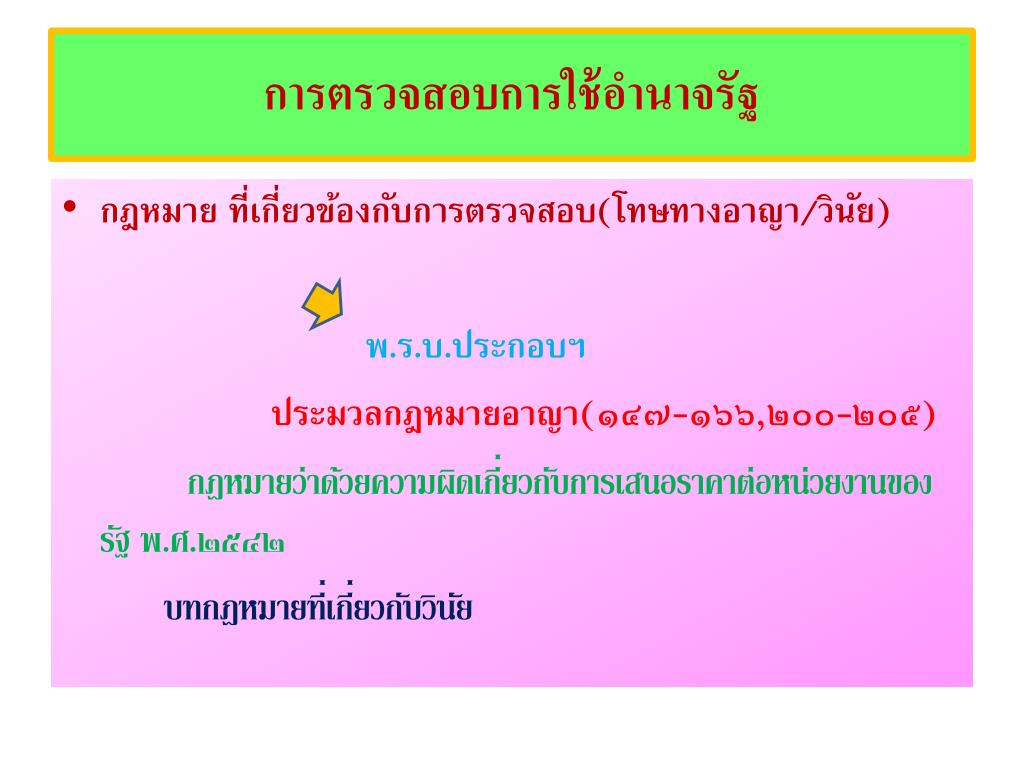 การตรวจสอบการใช้อำนาจรัฐ

• กฎหมาย ที่เกี่ยวข้องกับการตรวจสอบ(โทษทางอาญา/วินัย)

พ.ร.บ.ประกอบฯ

ประมวลกฎหมายอาญา(๑๔๗-๑๖๖,๒๐๐-๒๐๕)

กฎหมายว่าด้วยความผิดเกี่ยวกับการเสนอราคาต่อหน่วยงานของรัฐ พ.ศ.๒๕๔๒

บทกฎหมายที่เกี่ยวกับวินัย